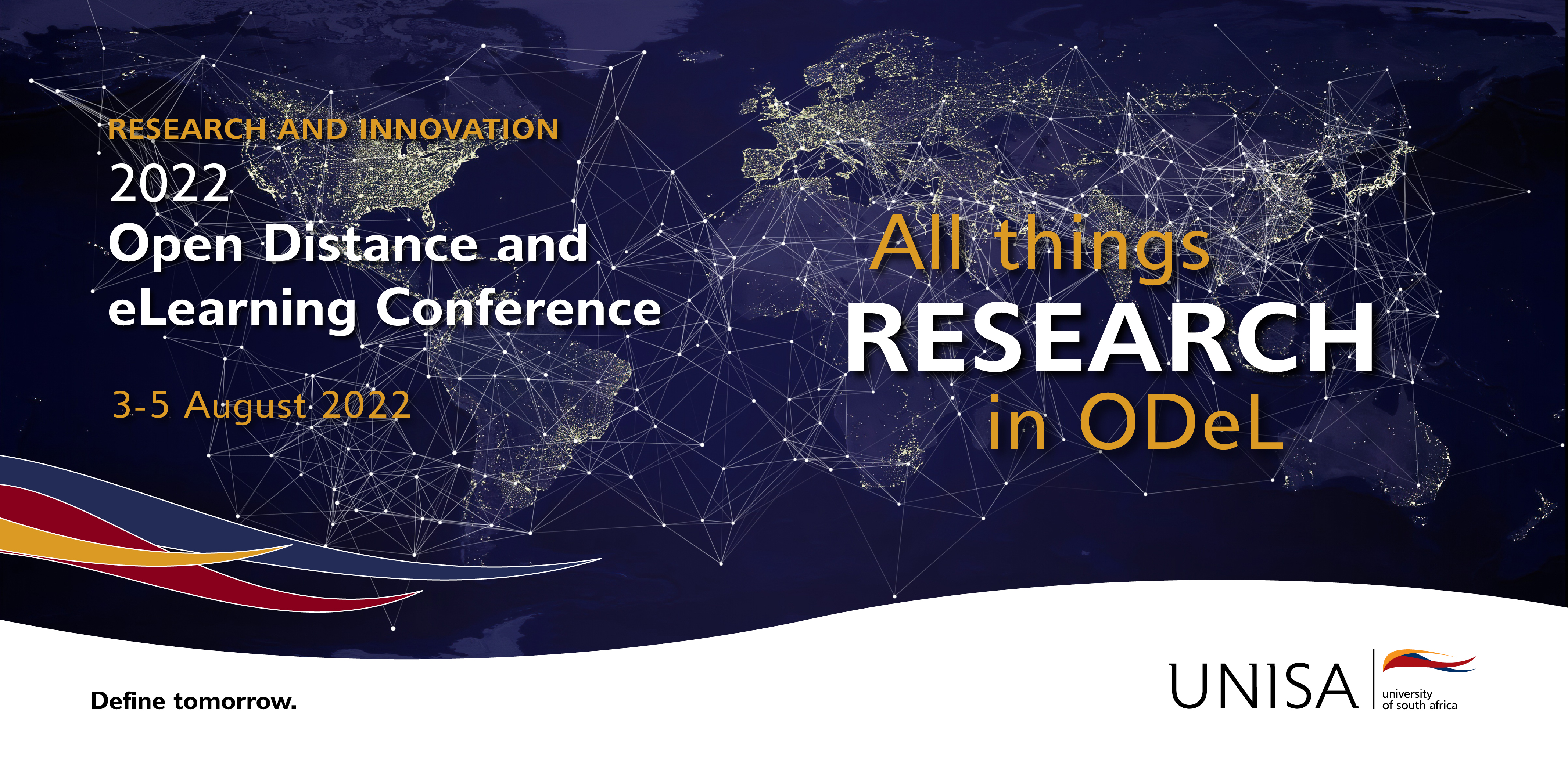 RESEARCH AND INNOVATION
2022
Open Distance and eLearning Conference

3-5 August 2022

All things
RESEARCH
in ODeL

Define tomorrow.

UNISA university of south africa